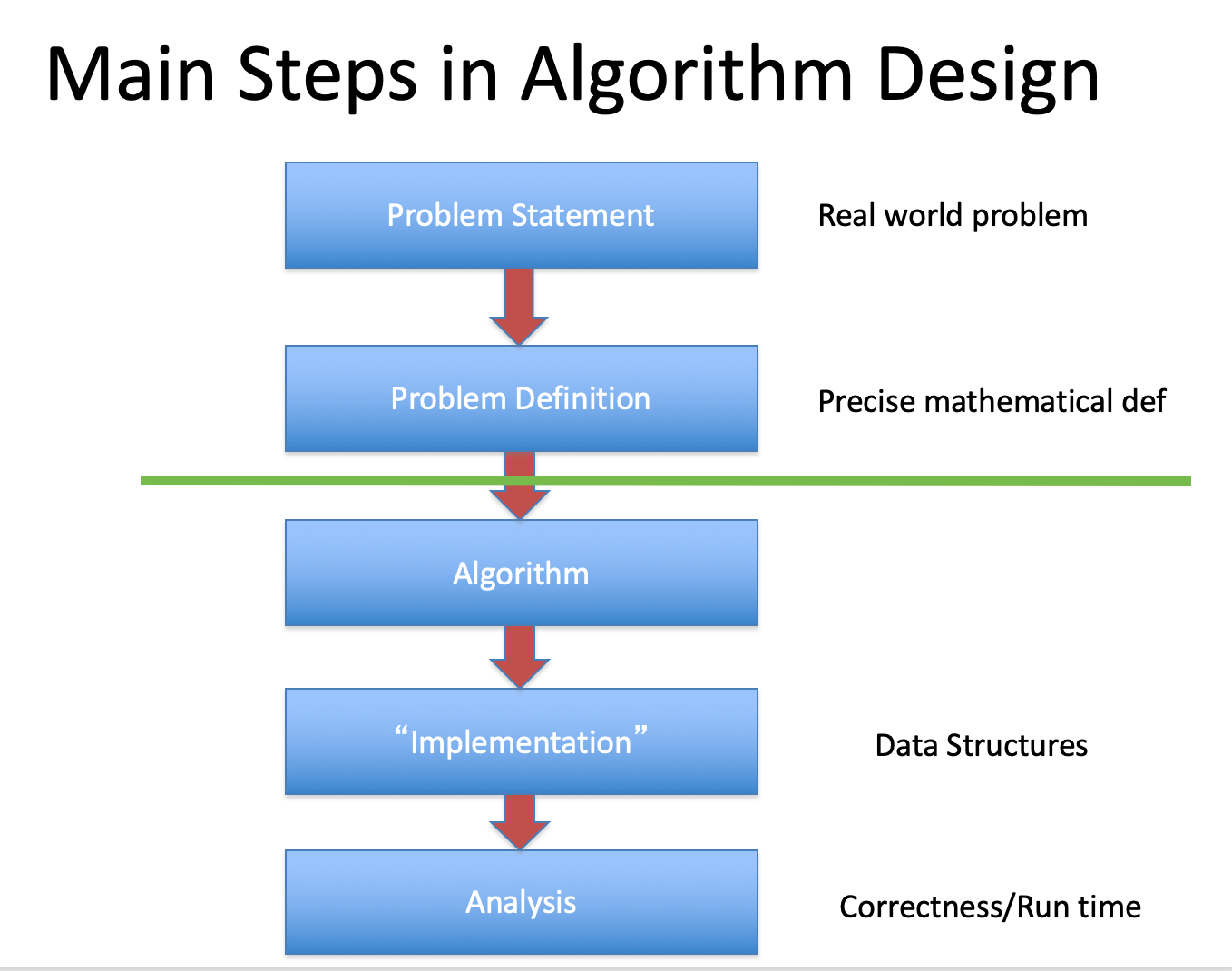 Main Steps in Algorithm Design

Problem Statement

Real world problem

Problem Definition

Precise mathematical def

Algorithm

“Implementation”

Data Structures

Analysis

Correctness/Run time